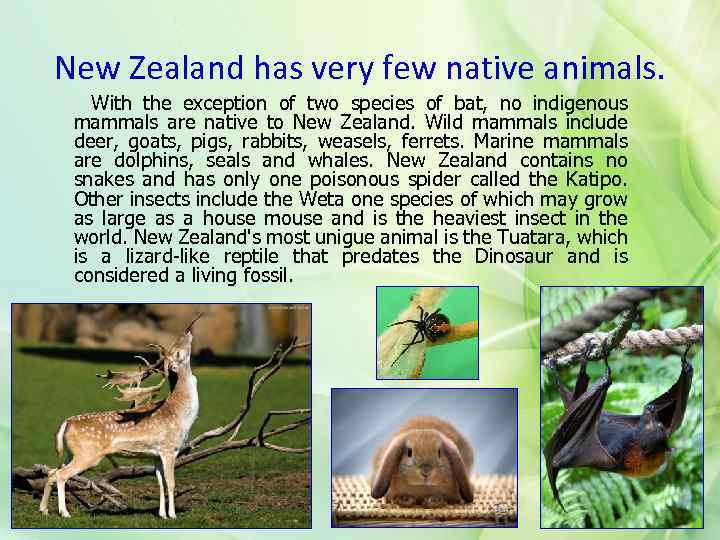 New Zealand has very few native animals.

With the exception of two species of bat, no indigenous mammals are native to New Zealand. Wild mammals include deer, goats, pigs, rabbits, weasels, ferrets. Marine mammals are dolphins, seals and whales. New Zealand contains no snakes and has only one poisonous spider called the Katipo. Other insects include the Weta one species of which may grow as large as a house mouse and is the heaviest insect in the world. New Zealand's most unigue animal is the Tuatara, which is a lizard-like reptile that predates the Dinosaur and is considered a living fossil.